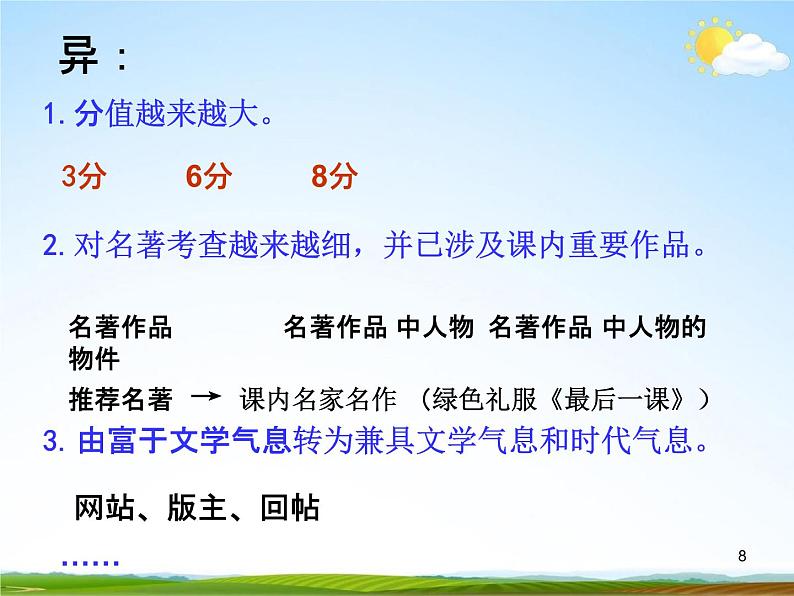 异：

1. 分值越来越大。

3分　　6分　　8分

2. 对名著考查越来越细，并已涉及课内重要作品。

名著作品　　名著作品 中人物　名著作品 中人物的物件

推荐名著 → 课内名家名作 （绿色礼服《最后一课》）

3. 由富于文学气息转为兼具文学气息和时代气息。

网站、版主、回帖

……

8